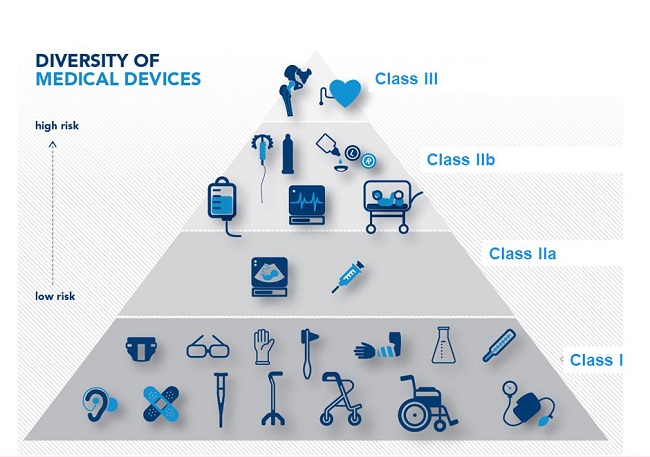 DIVERSITY OF
MEDICAL DEVICES

high risk

low risk

Class III

Class IIb

Class IIa

Class I